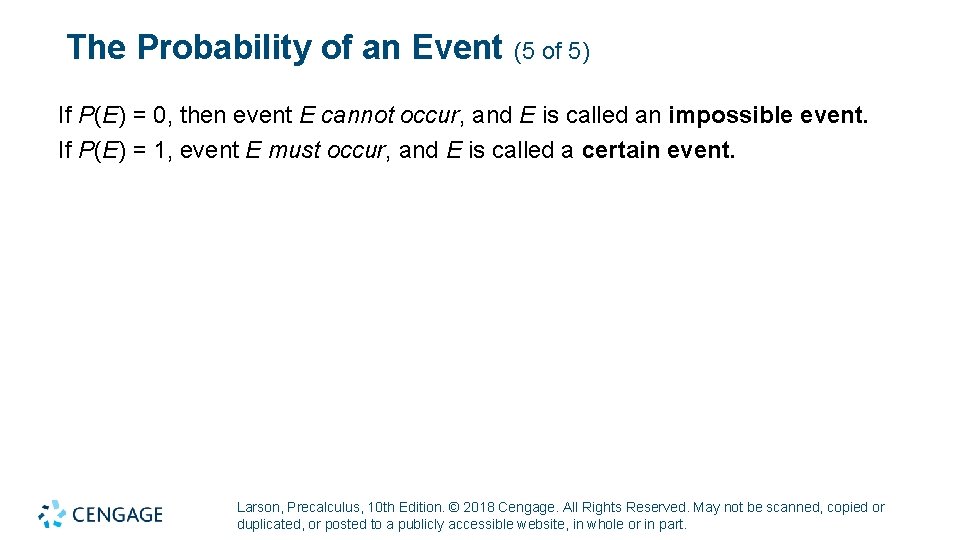 The Probability of an Event (5 of 5)

If $P(E) = 0$, then event $E$ cannot occur, and $E$ is called an impossible event.

If $P(E) = 1$, event $E$ must occur, and $E$ is called a certain event.

CENGAGE

Larson, Precalculus, 10th Edition. © 2018 Cengage. All Rights Reserved. May not be scanned, copied or duplicated, or posted to a publicly accessible website, in whole or in part.